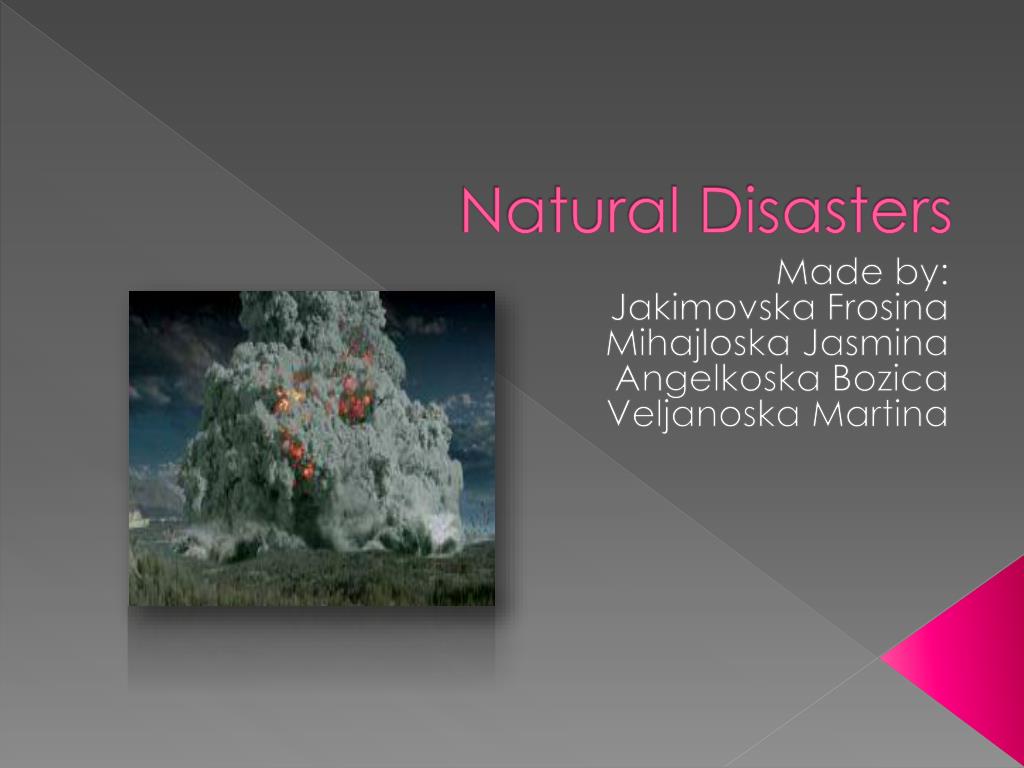 Natural Disasters

Made by:
Jakimovska Frosina
Mihajloska Jasmina
Angelkoska Bozica
Veljanoska Martina